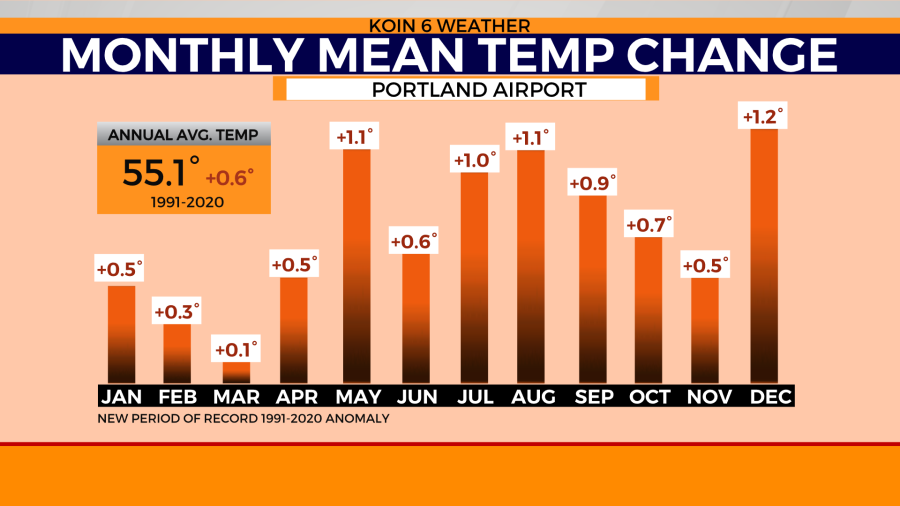 KOIN 6 WEATHER

MONTHLY MEAN TEMP CHANGE

PORTLAND AIRPORT

ANNUAL AVG. TEMP

55.1° +0.6°

1991-2020

+0.5° +0.3° +0.1° +0.5° +1.1° +0.6° +1.0° +1.1° +0.9° +0.7° +0.5° +1.2°

JAN FEB MAR APR MAY JUN JUL AUG SEP OCT NOV DEC

NEW PERIOD OF RECORD 1991-2020 ANOMALY